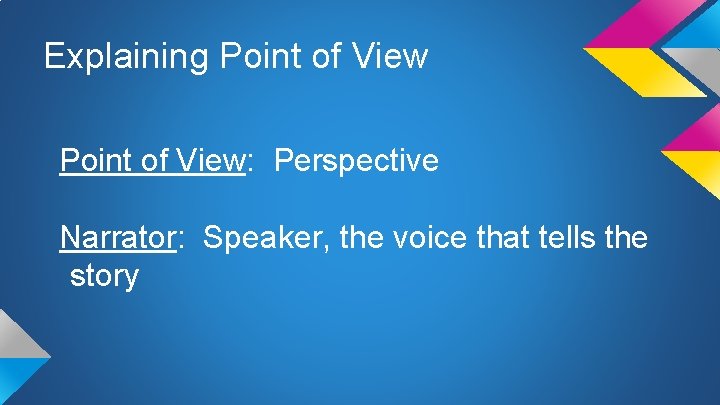 Explaining Point of View

Point of View: Perspective

Narrator: Speaker, the voice that tells the story